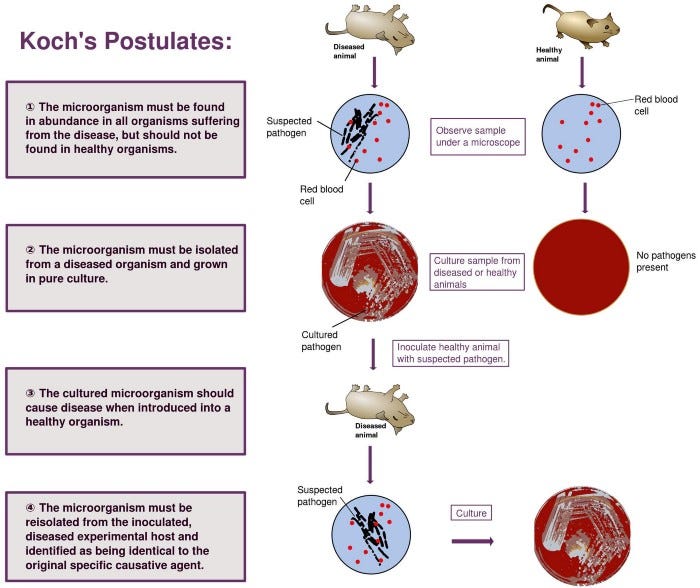 Koch's Postulates:

① The microorganism must be found in abundance in all organisms suffering from the disease, but should not be found in healthy organisms.

② The microorganism must be isolated from a diseased organism and grown in pure culture.

③ The cultured microorganism should cause disease when introduced into a healthy organism.

④ The microorganism must be reisolated from the inoculated, diseased experimental host and identified as being identical to the original specific causative agent.

Diseased animal

Healthy animal

Suspected pathogen

Red blood cell

Observe sample under a microscope

Red blood cell

Culture sample from diseased or healthy animals

No pathogens present

Cultured pathogen

Inoculate healthy animal with suspected pathogen.

Diseased animal

Suspected pathogen

Culture